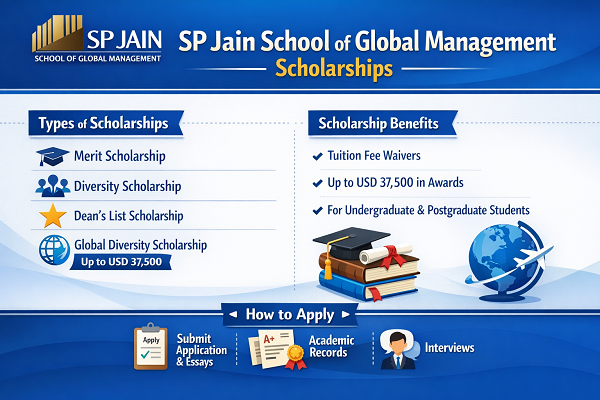 SP JAIN
SCHOOL OF GLOBAL MANAGEMENT

SP Jain School of Global Management
Scholarships

Types of Scholarships

Merit Scholarship

Diversity Scholarship

Dean's List Scholarship

Global Diversity Scholarship
Up to USD 37,500

Scholarship Benefits

Tuition Fee Waivers

Up to USD 37,500 in Awards

For Undergraduate & Postgraduate Students

How to Apply

Apply

Submit Application & Essays

A+

Academic Records

Interviews